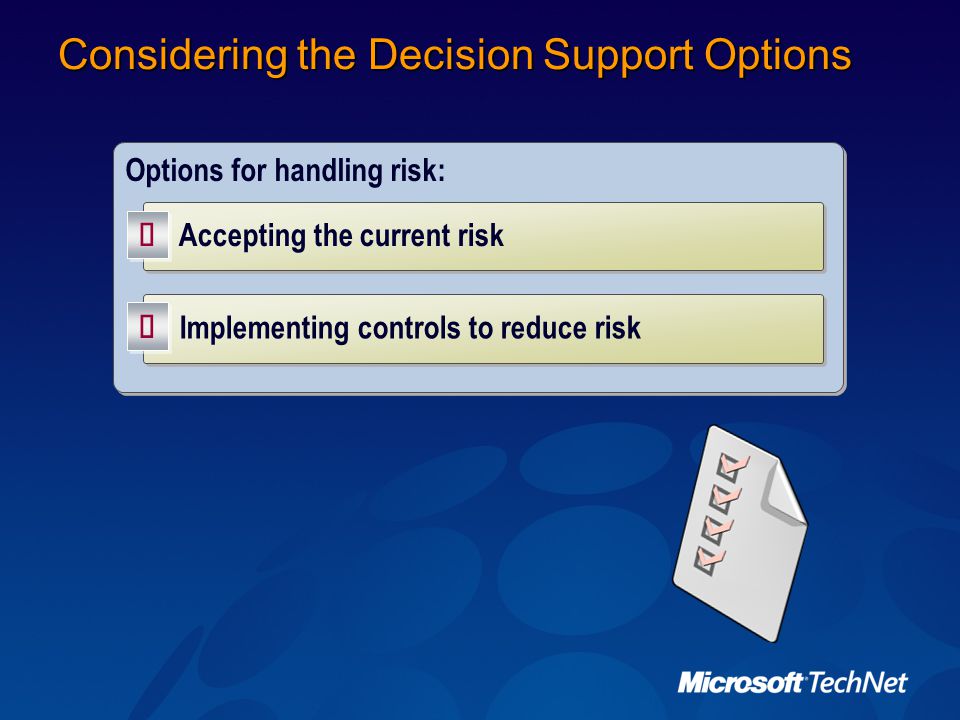 Considering the Decision Support Options

Options for handling risk:

Accepting the current risk

Implementing controls to reduce risk

Microsoft TechNet